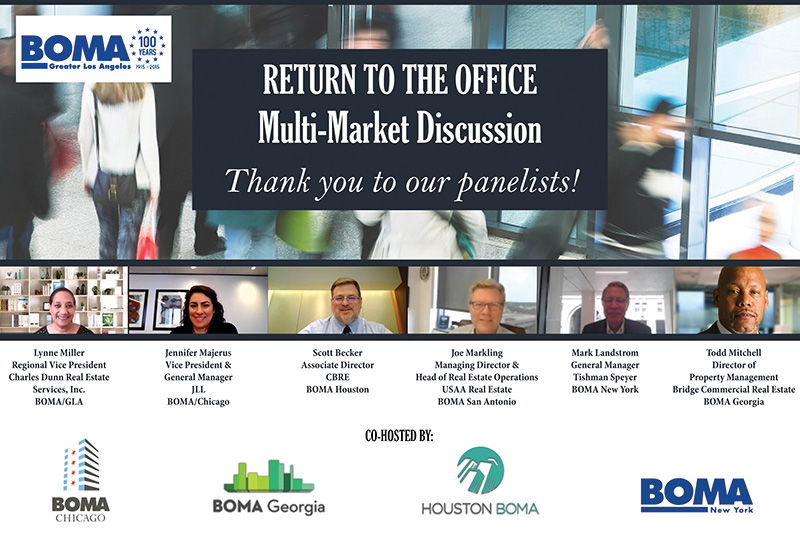 BOMA Greater Los Angeles 100 YEARS 1915 - 2015

RETURN TO THE OFFICE
Multi-Market Discussion
Thank you to our panelists!

Lynne Miller
Regional Vice President
Charles Dunn Real Estate Services, Inc.
BOMA/GLA

Jennifer Majerus
Vice President & General Manager
JLL
BOMA/Chicago

Scott Becker
Associate Director
CBRE
BOMA Houston

Joe Markling
Managing Director & Head of Real Estate Operations
USAA Real Estate
BOMA San Antonio

Mark Landstrom
General Manager
Tishman Speyer
BOMA New York

Todd Mitchell
Director of Property Management
Bridge Commercial Real Estate
BOMA Georgia

CO-HOSTED BY:

BOMA CHICAGO

BOMA Georgia

HOUSTON BOMA

BOMA New York